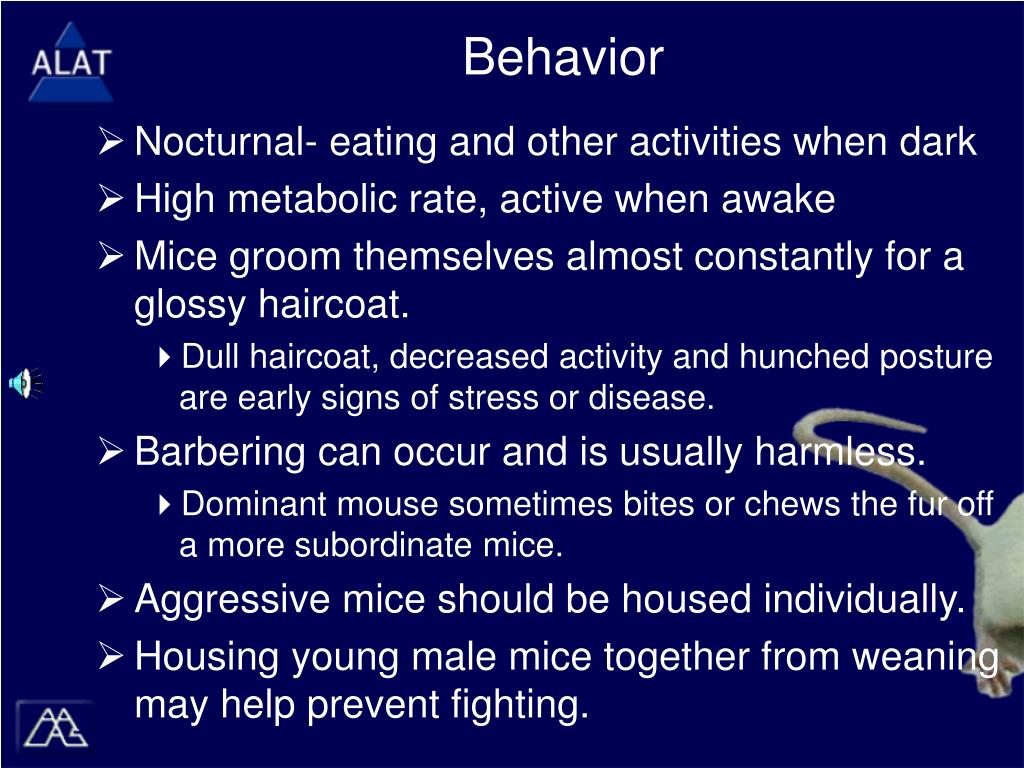 ALAT

Behavior

➢ Nocturnal- eating and other activities when dark
➢ High metabolic rate, active when awake
➢ Mice groom themselves almost constantly for a glossy haircoat.
‣ Dull haircoat, decreased activity and hunched posture are early signs of stress or disease.
➢ Barbering can occur and is usually harmless.
‣ Dominant mouse sometimes bites or chews the fur off a more subordinate mice.
➢ Aggressive mice should be housed individually.
➢ Housing young male mice together from weaning may help prevent fighting.